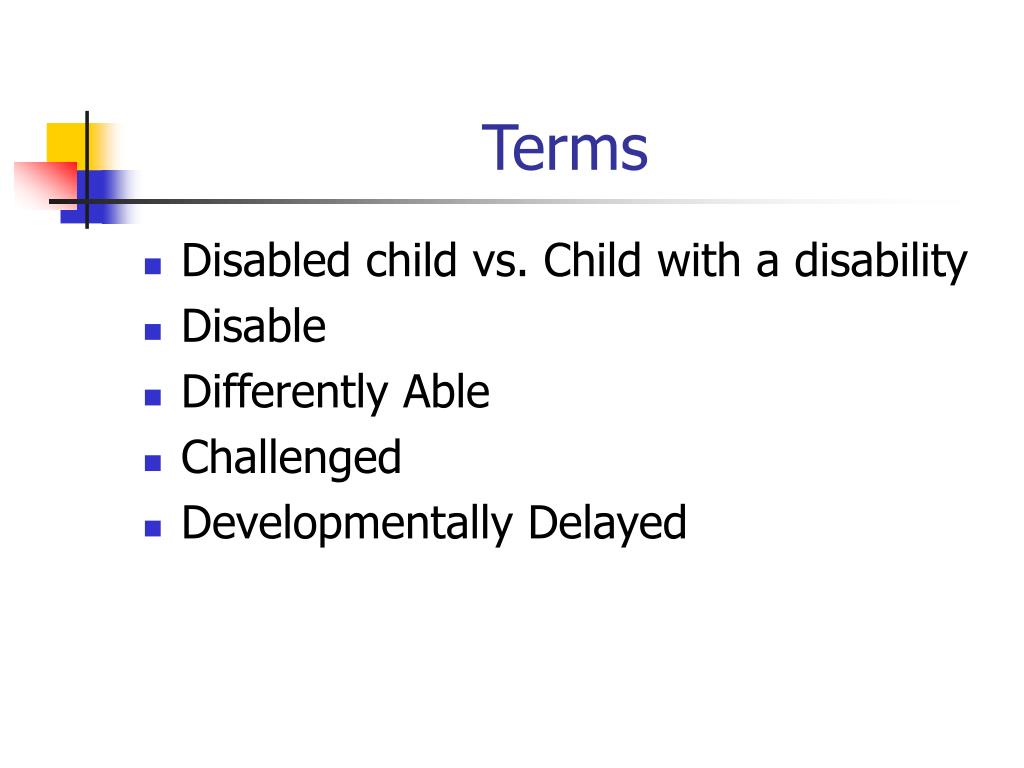 Terms

- Disabled child vs. Child with a disability
- Disable
- Differently Able
- Challenged
- Developmentally Delayed